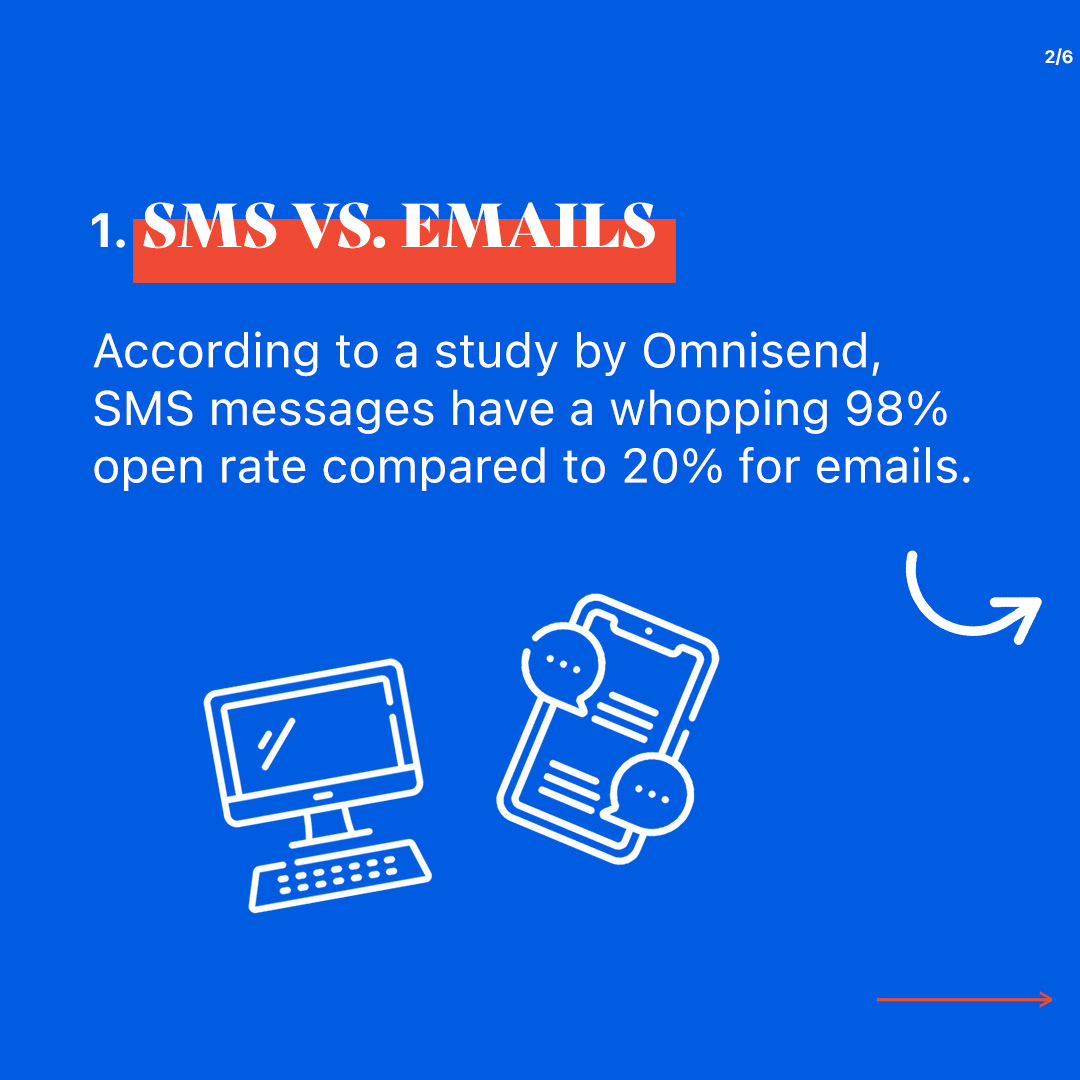 2/6

1. SMS VS. EMAILS

According to a study by Omnisend, SMS messages have a whopping 98% open rate compared to 20% for emails.